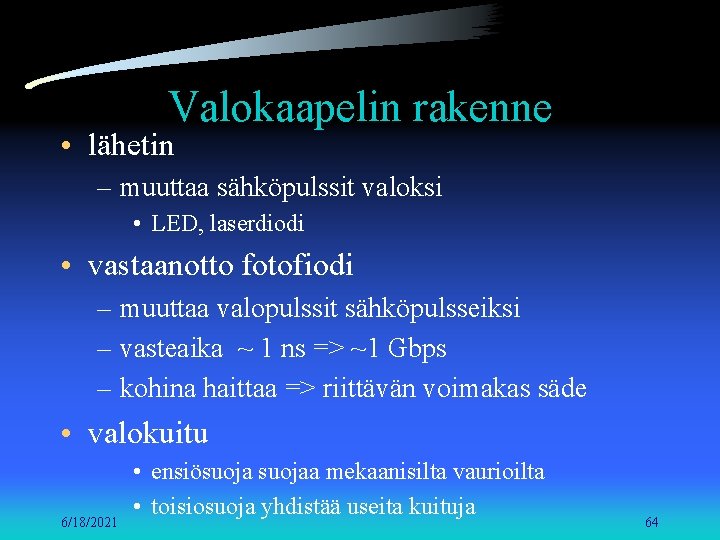 Valokaapelin rakenne

• lähetin
– muuttaa sähköpulssit valoksi
• LED, laserdiodi
• vastaanotto fotofiodi
– muuttaa valopulssit sähköpulsseiksi
– vasteaika ~ 1 ns => ~1 Gbps
– kohina haittaa => riittävän voimakas säde
• valokuitu
• ensiösuoja suojaa mekaanisilta vaurioilta
• toisiosuoja yhdistää useita kuituja

6/18/2021

64